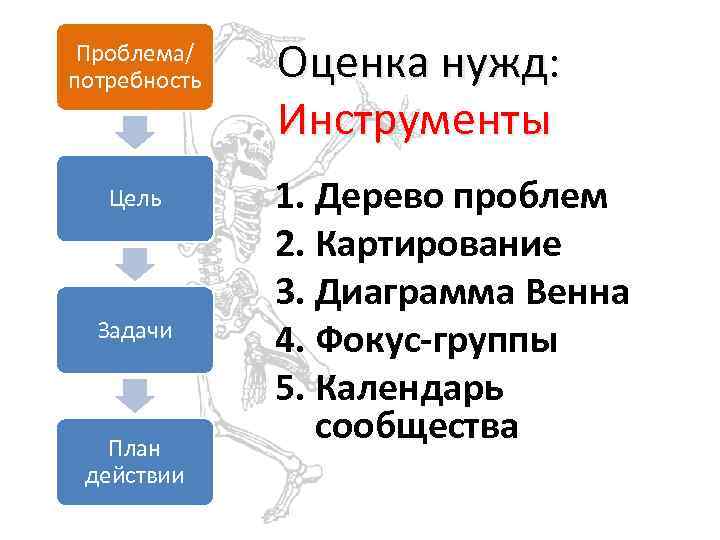 Проблема/ потребность

Цель

Задачи

План действии

Оценка нужд:
Инструменты

1. Дерево проблем
2. Картирование
3. Диаграмма Венна
4. Фокус-группы
5. Календарь сообщества